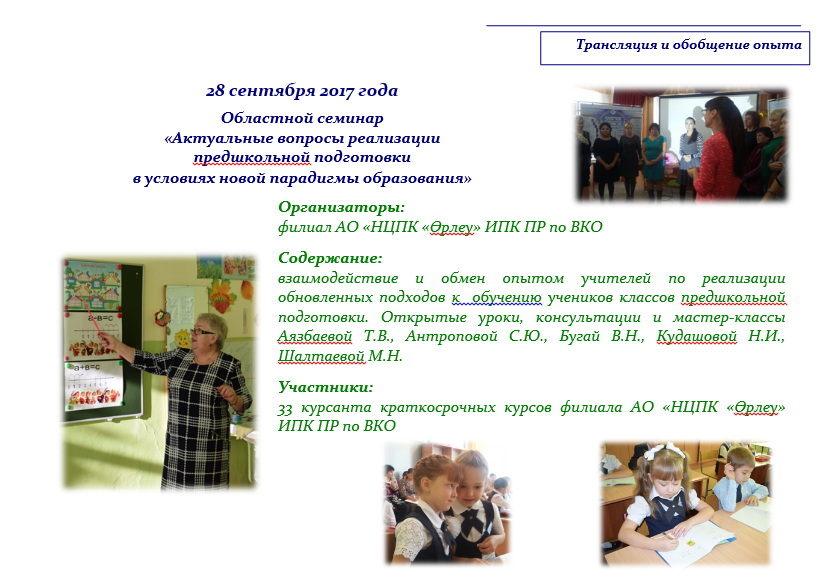 Трансляция и обобщение опыта

28 сентября 2017 года

Областной семинар
«Актуальные вопросы реализации предшкольной подготовки в условиях новой парадигмы образования»

Организаторы:
филиал АО «НЦПК «Өрлеу» ИПК ПР по ВКО

Содержание:
взаимодействие и обмен опытом учителей по реализации обновленных подходов к обучению учеников классов предшкольной подготовки. Открытые уроки, консультации и мастер-классы Аязбаевой Т.В., Антроповой С.Ю., Бугай В.Н., Кудашовой Н.И., Шалтаевой М.Н.

Участники:
33 курсанта краткосрочных курсов филиала АО «НЦПК «Өрлеу» ИПК ПР по ВКО

a-b=c

a+b=c